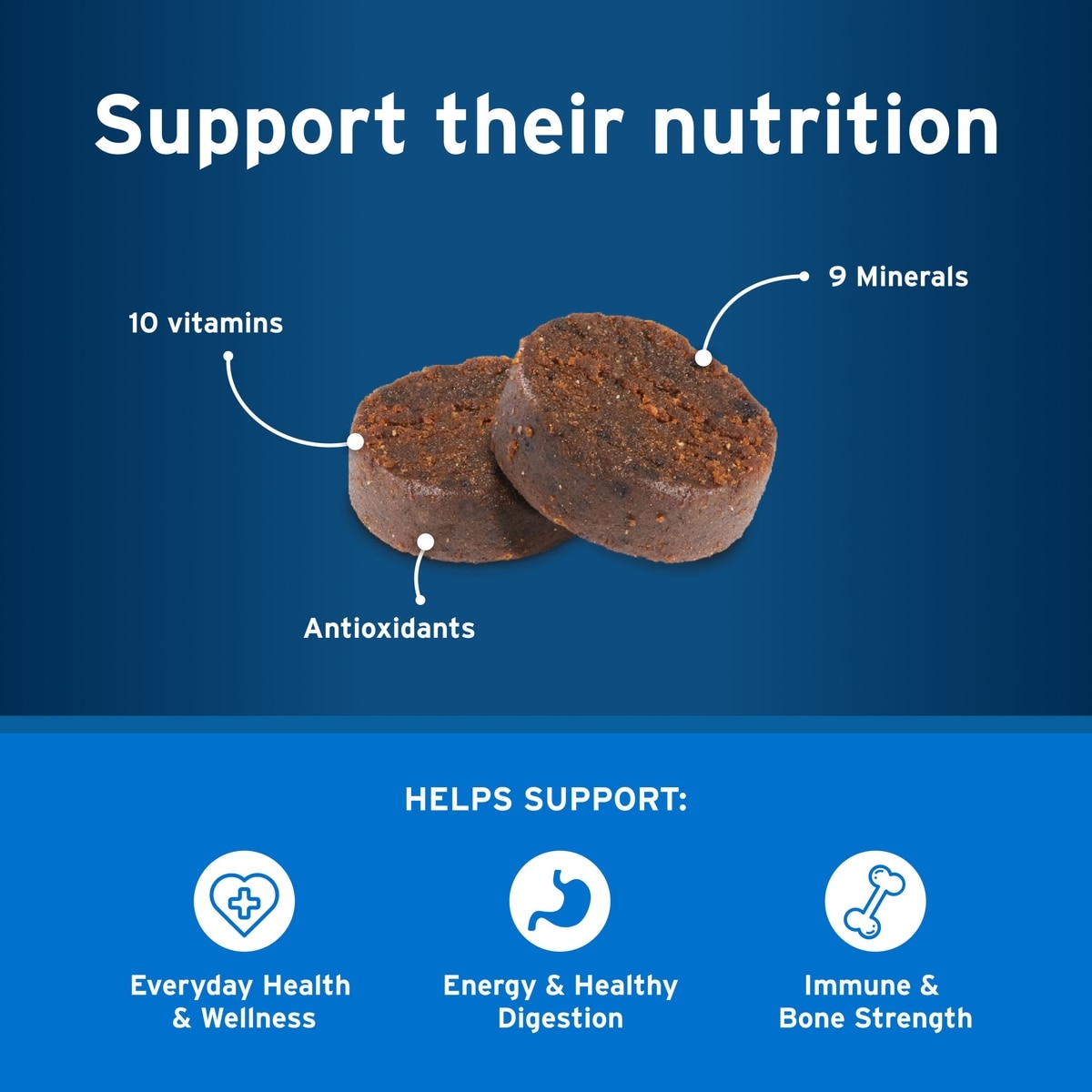 Support their nutrition

10 vitamins

9 Minerals

Antioxidants

HELPS SUPPORT:

Everyday Health & Wellness

Energy & Healthy Digestion

Immune & Bone Strength